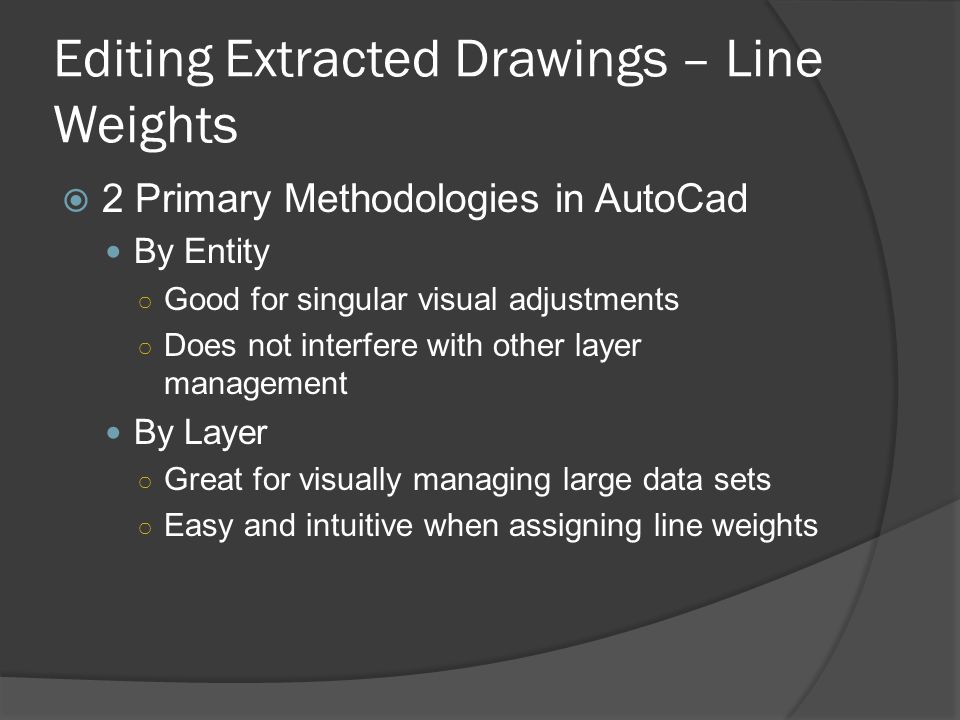 Editing Extracted Drawings – Line Weights

2 Primary Methodologies in AutoCad

By Entity

Good for singular visual adjustments

Does not interfere with other layer management

By Layer

Great for visually managing large data sets

Easy and intuitive when assigning line weights